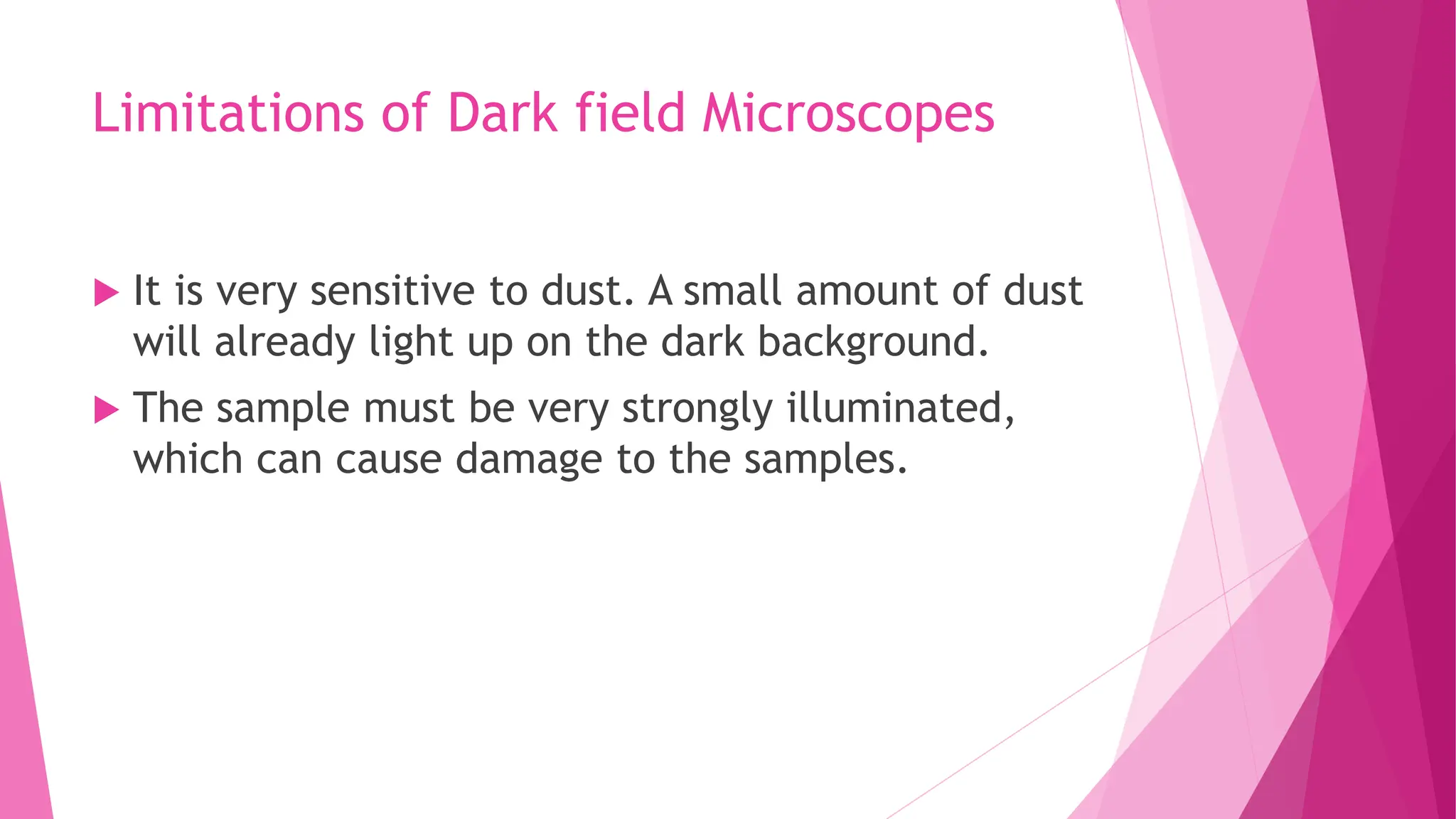 Limitations of Dark field Microscopes

▶ It is very sensitive to dust. A small amount of dust will already light up on the dark background.

▶ The sample must be very strongly illuminated, which can cause damage to the samples.